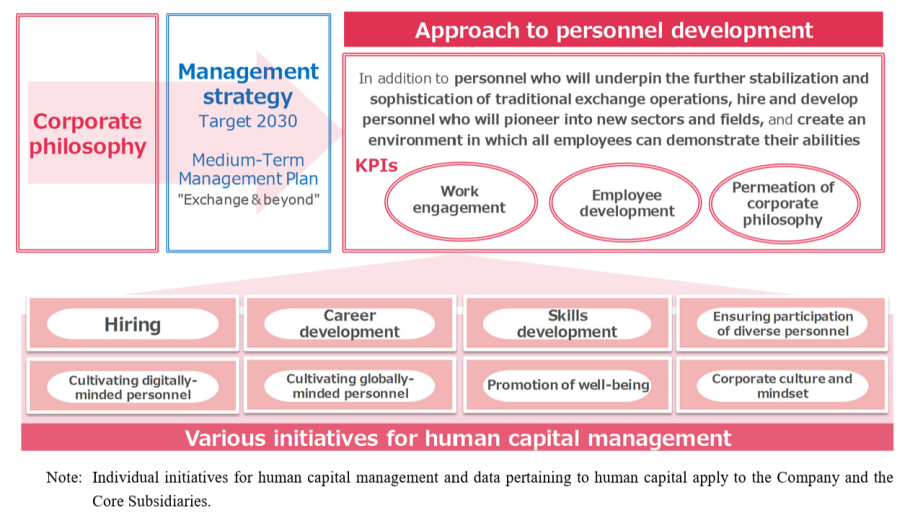 Corporate philosophy

Management strategy
Target 2030

Medium-Term Management Plan
"Exchange & beyond"

Approach to personnel development

In addition to personnel who will underpin the further stabilization and sophistication of traditional exchange operations, hire and develop personnel who will pioneer into new sectors and fields, and create an environment in which all employees can demonstrate their abilities

KPIs

Work engagement

Employee development

Permeation of corporate philosophy

Hiring

Career development

Skills development

Ensuring participation of diverse personnel

Cultivating digitally-minded personnel

Cultivating globally-minded personnel

Promotion of well-being

Corporate culture and mindset

Various initiatives for human capital management

Note: Individual initiatives for human capital management and data pertaining to human capital apply to the Company and the Core Subsidiaries.